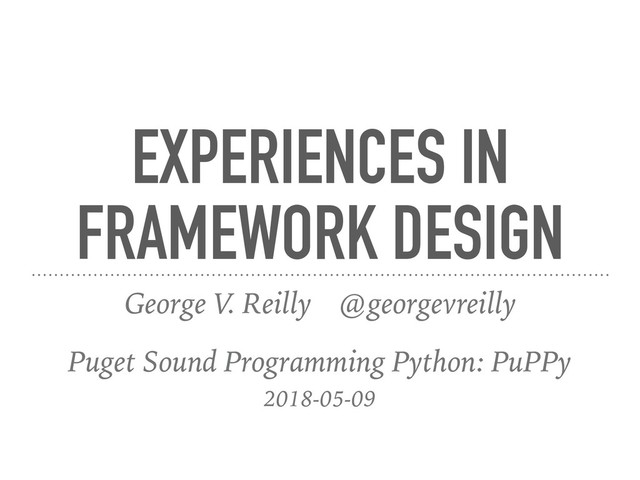 EXPERIENCES IN FRAMEWORK DESIGN

George V. Reilly @georgevreilly

Puget Sound Programming Python: PuPPy

2018-05-09